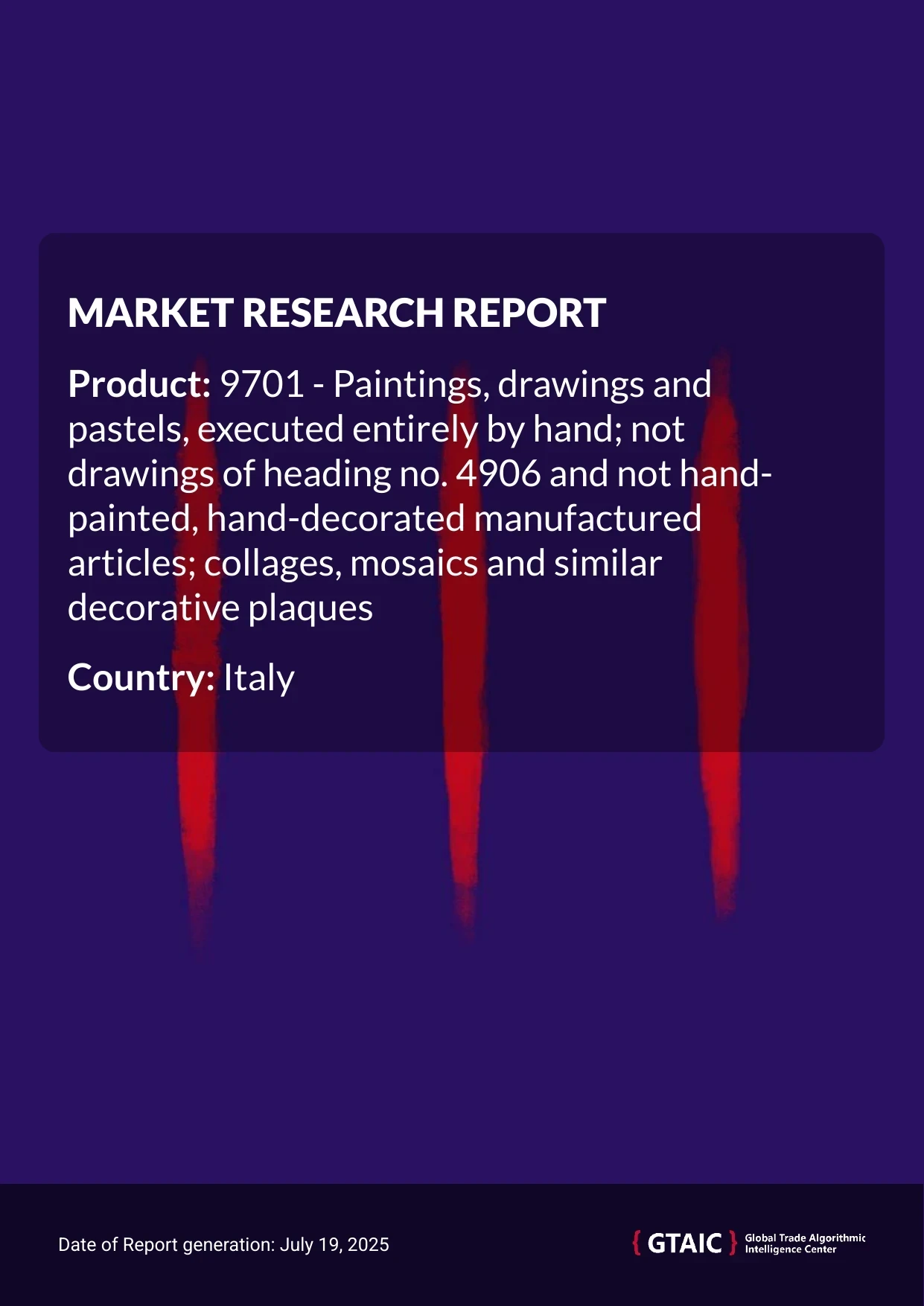 MARKET RESEARCH REPORT

Product: 9701 - Paintings, drawings and pastels, executed entirely by hand; not drawings of heading no. 4906 and not hand-painted, hand-decorated manufactured articles; collages, mosaics and similar decorative plaques

Country: Italy

Date of Report generation: July 19, 2025

{ GTAIC } Global Trade Algorithmic Intelligence Center